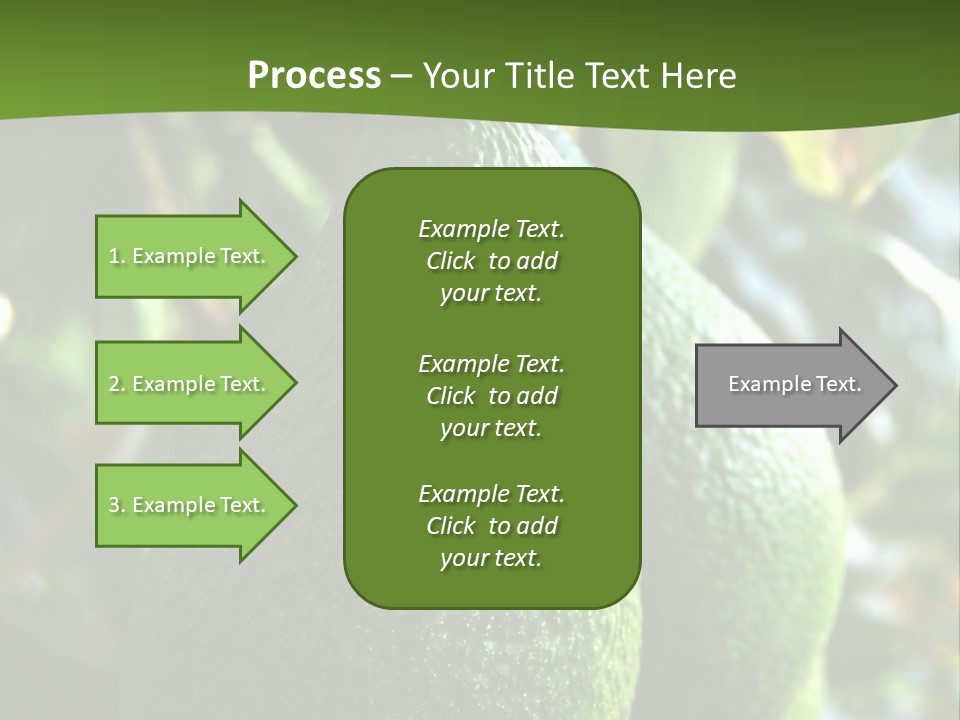 Process – Your Title Text Here

1. Example Text.

2. Example Text.

3. Example Text.

Example Text. Click to add your text.

Example Text. Click to add your text.

Example Text. Click to add your text.

Example Text.